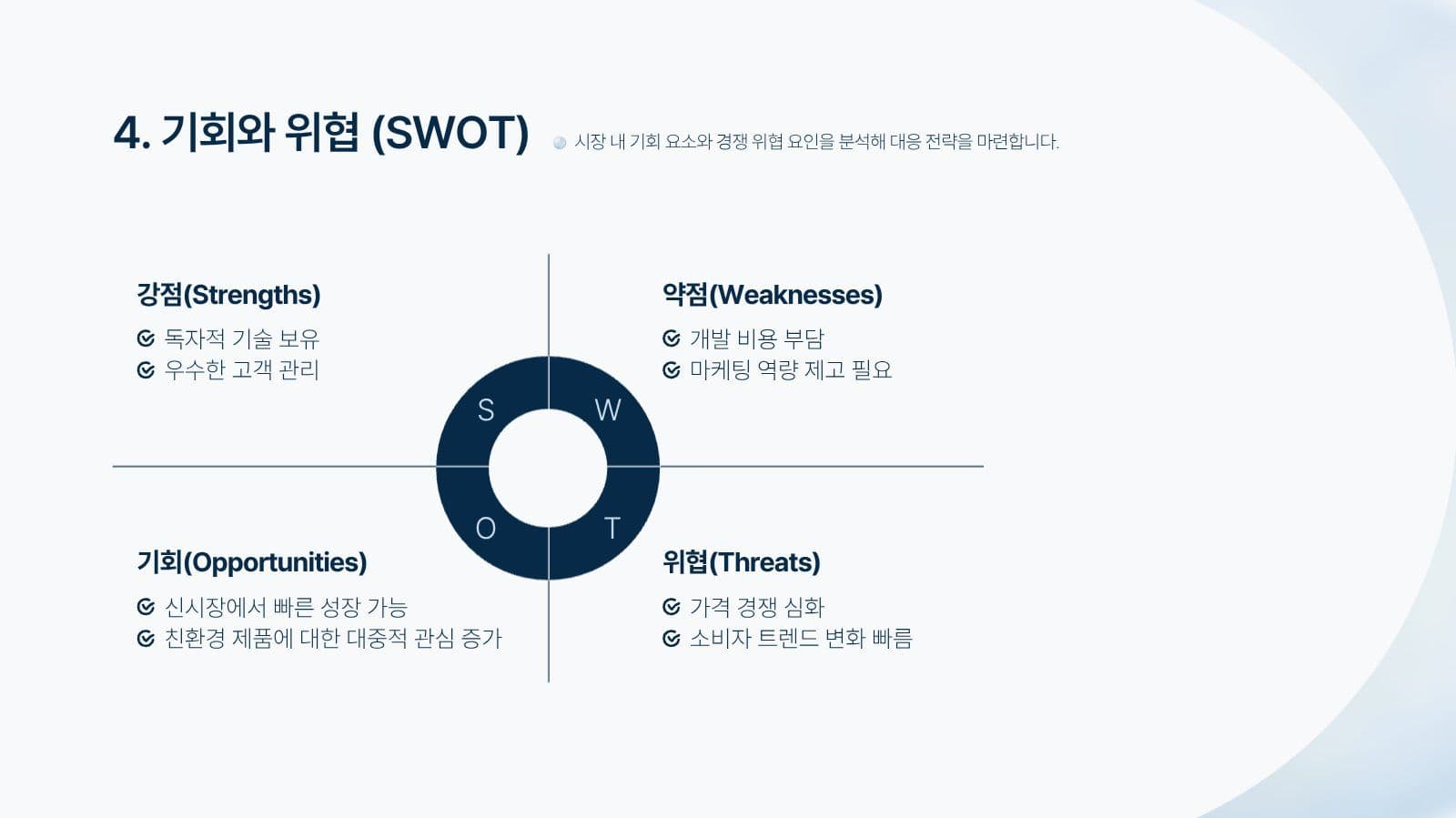 4. 기회와 위협 (SWOT)

시장 내 기회 요소와 경쟁 위협 요인을 분석해 대응 전략을 마련합니다.

강점(Strengths)

독자적 기술 보유
우수한 고객 관리

약점(Weaknesses)

개발 비용 부담
마케팅 역량 제고 필요

S
W
O
T

기회(Opportunities)

신시장에서 빠른 성장 가능
친환경 제품에 대한 대중적 관심 증가

위협(Threats)

가격 경쟁 심화
소비자 트렌드 변화 빠름